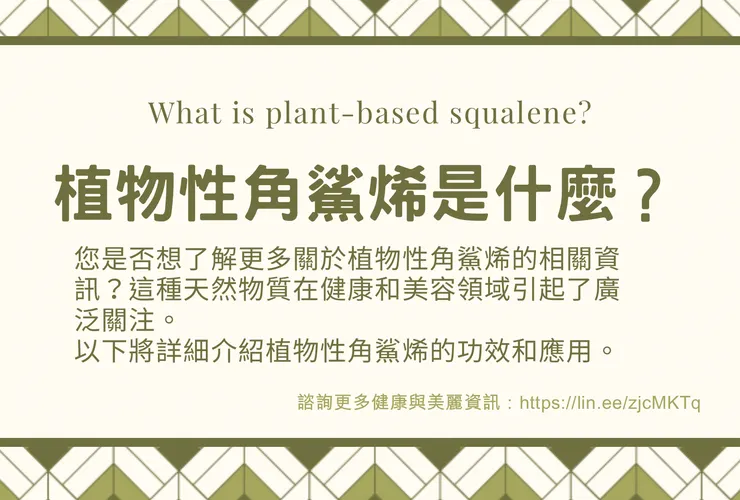 What is plant-based squalene?

植物性角鯊烯是什麼？

您是否想了解更多關於植物性角鯊烯的相關資訊？這種天然物質在健康和美容領域引起了廣泛關注。
以下將詳細介紹植物性角鯊烯的功效和應用。

諮詢更多健康與美麗資訊：https://lin.ee/zjcMKTq